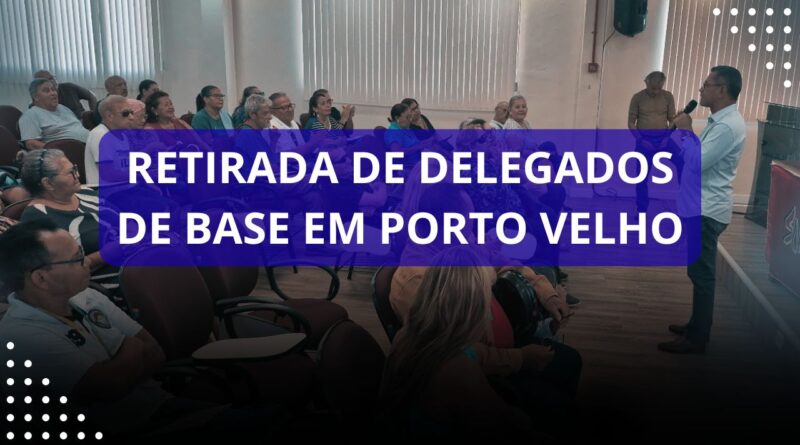 RETIRADA DE DELEGADOS DE BASE EM PORTO VELHO